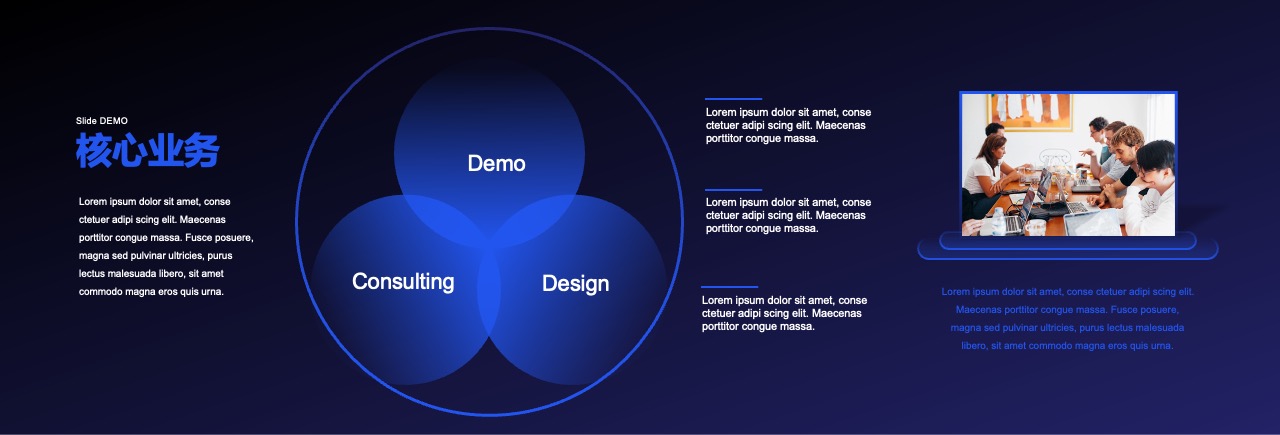 Slide DEMO

核心业务

Lorem ipsum dolor sit amet, conse ctetuer adipi scing elit. Maecenas porttitor congue massa. Fusce posuere, magna sed pulvinar ultricies, purus lectus malesuada libero, sit amet commodo magna eros quis urna.

Demo

Consulting

Design

Lorem ipsum dolor sit amet, conse ctetuer adipi scing elit. Maecenas porttitor congue massa.

Lorem ipsum dolor sit amet, conse ctetuer adipi scing elit. Maecenas porttitor congue massa.

Lorem ipsum dolor sit amet, conse ctetuer adipi scing elit. Maecenas porttitor congue massa.

Lorem ipsum dolor sit amet, conse ctetuer adipi scing elit. Maecenas porttitor congue massa. Fusce posuere, magna sed pulvinar ultricies, purus lectus malesuada libero, sit amet commodo magna eros quis urna.